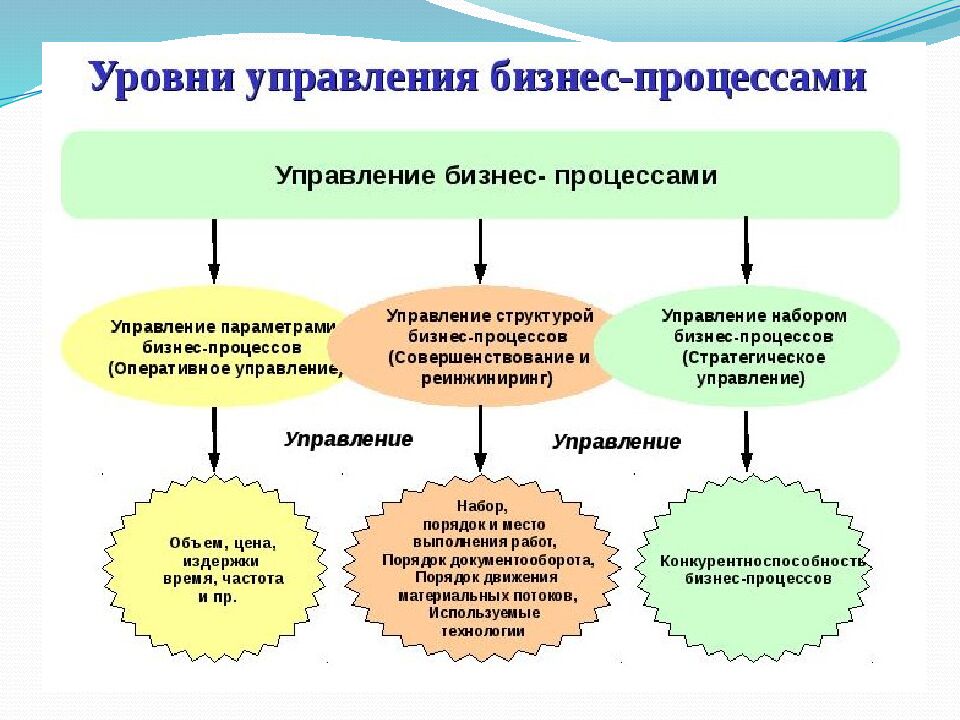 Уровни управления бизнес-процессами

Управление бизнес- процессами

Управление параметрами бизнес-процессов (Оперативное управление)

Управление структурой бизнес-процессов (Совершенствование и реинжиниринг)

Управление набором бизнес-процессов (Стратегическое управление)

Управление

Управление

Объем, цена, издержки время, частота и пр.

Набор, порядок и место выполнения работ, Порядок документооборота, Порядок движения материальных потоков, Используемые технологии

Конкурентноспособность бизнес-процессов